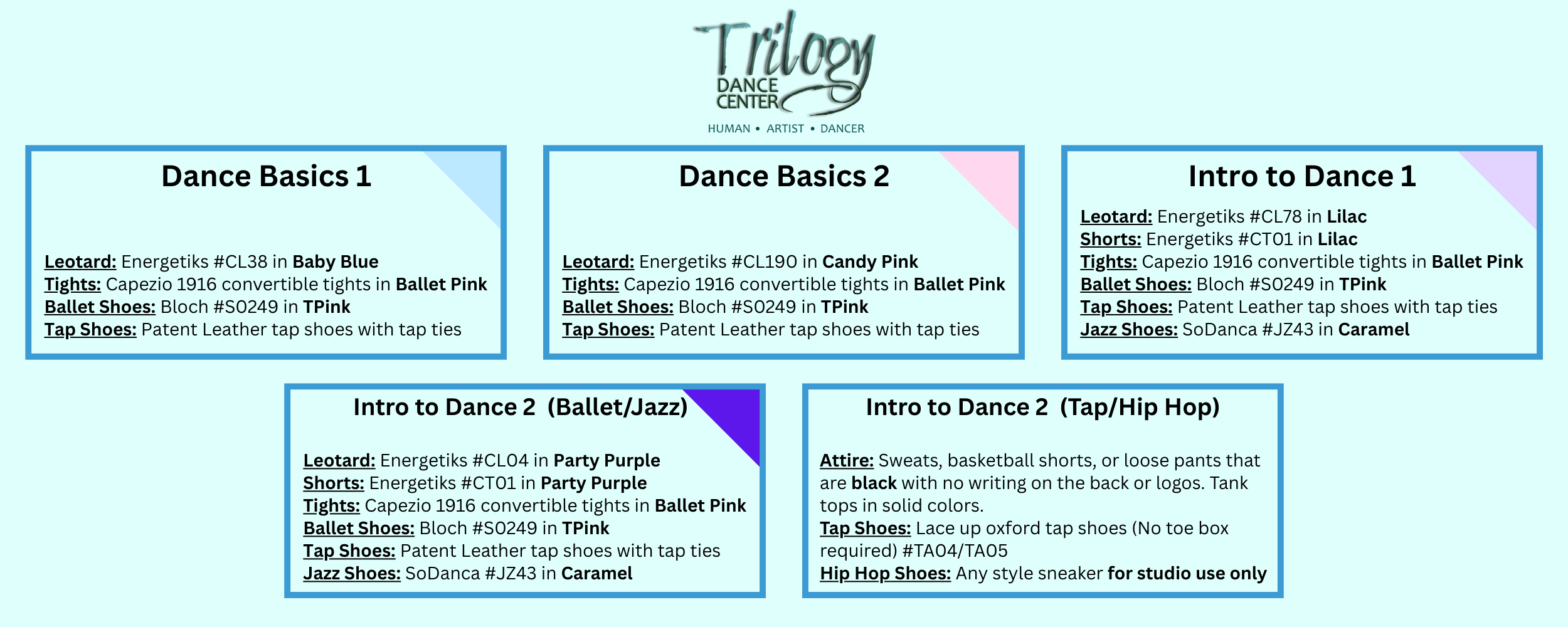 Trilogy
DANCE CENTER
HUMAN • ARTIST • DANCER

Dance Basics 1

Leotard: Energetiks #CL38 in Baby Blue
Tights: Capezio 1916 convertible tights in Ballet Pink
Ballet Shoes: Bloch #S0249 in TPink
Tap Shoes: Patent Leather tap shoes with tap ties

Dance Basics 2

Leotard: Energetiks #CL190 in Candy Pink
Tights: Capezio 1916 convertible tights in Ballet Pink
Ballet Shoes: Bloch #S0249 in TPink
Tap Shoes: Patent Leather tap shoes with tap ties

Intro to Dance 1

Leotard: Energetiks #CL78 in Lilac
Shorts: Energetiks #CT01 in Lilac
Tights: Capezio 1916 convertible tights in Ballet Pink
Ballet Shoes: Bloch #S0249 in TPink
Tap Shoes: Patent Leather tap shoes with tap ties
Jazz Shoes: SoDanca #JZ43 in Caramel

Intro to Dance 2 (Ballet/Jazz)

Leotard: Energetiks #CL04 in Party Purple
Shorts: Energetiks #CT01 in Party Purple
Tights: Capezio 1916 convertible tights in Ballet Pink
Ballet Shoes: Bloch #S0249 in TPink
Tap Shoes: Patent Leather tap shoes with tap ties
Jazz Shoes: SoDanca #JZ43 in Caramel

Intro to Dance 2 (Tap/Hip Hop)

Attire: Sweats, basketball shorts, or loose pants that are black with no writing on the back or logos. Tank tops in solid colors.
Tap Shoes: Lace up oxford tap shoes (No toe box required) #TA04/TA05
Hip Hop Shoes: Any style sneaker for studio use only